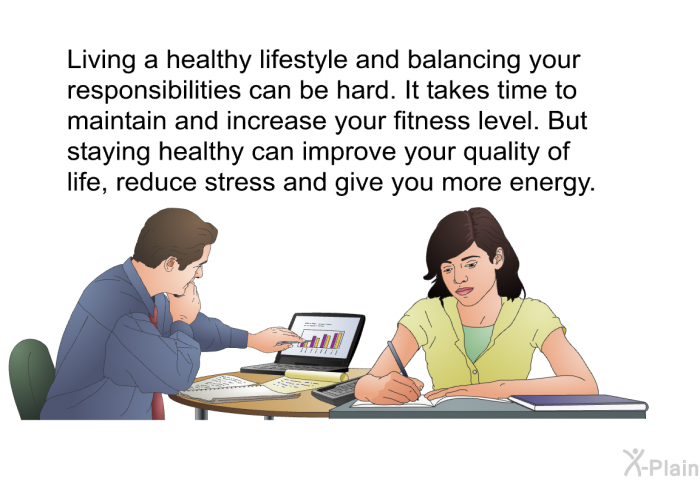 Living a healthy lifestyle and balancing your responsibilities can be hard. It takes time to maintain and increase your fitness level. But staying healthy can improve your quality of life, reduce stress and give you more energy.

X-Plain